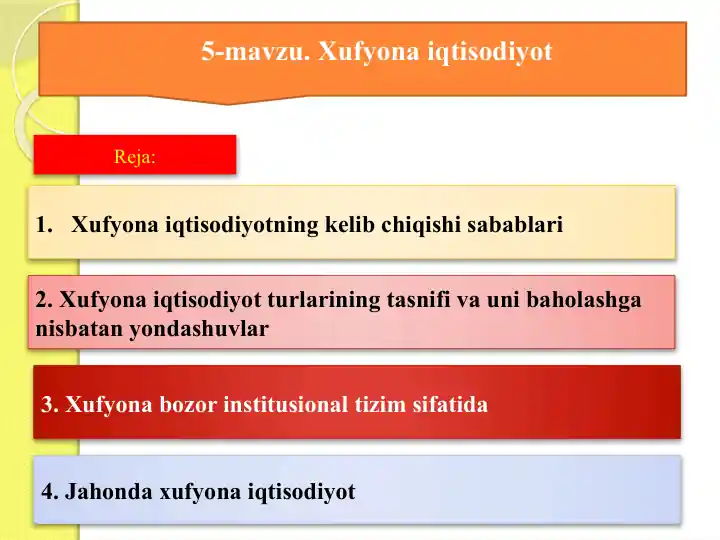 5-mavzu. Xufyona iqtisodiyot

Reja:

1. Xufyona iqtisodiyotning kelib chiqishi sabablari

2. Xufyona iqtisodiyot turlarining tasnifi va uni baholashga nisbatan yondashuvlar

3. Xufyona bozor institusional tizim sifatida

4. Jahonda xufyona iqtisodiyot